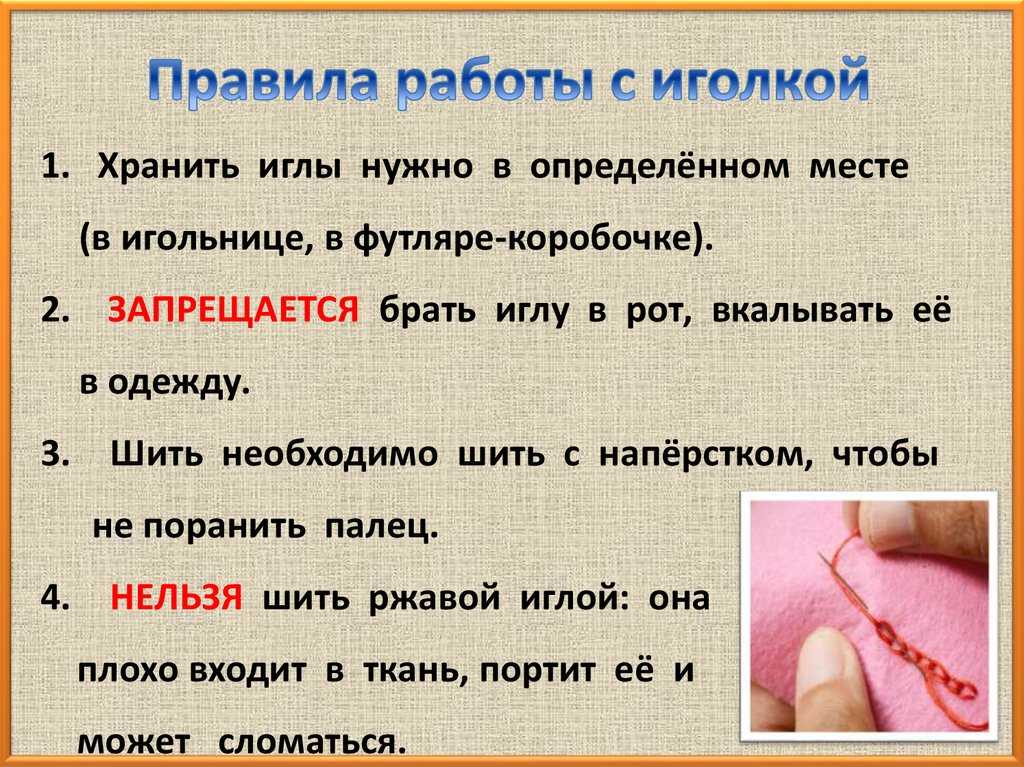 Правила работы с иголкой

1. Хранить иглы нужно в определённом месте (в игольнице, в футляре-коробочке).

2. ЗАПРЕЩАЕТСЯ брать иглу в рот, вкалывать её в одежду.

3. Шить необходимо шить с напёрстком, чтобы не поранить палец.

4. НЕЛЬЗЯ шить ржавой иглой: она плохо входит в ткань, портит её и может сломаться.